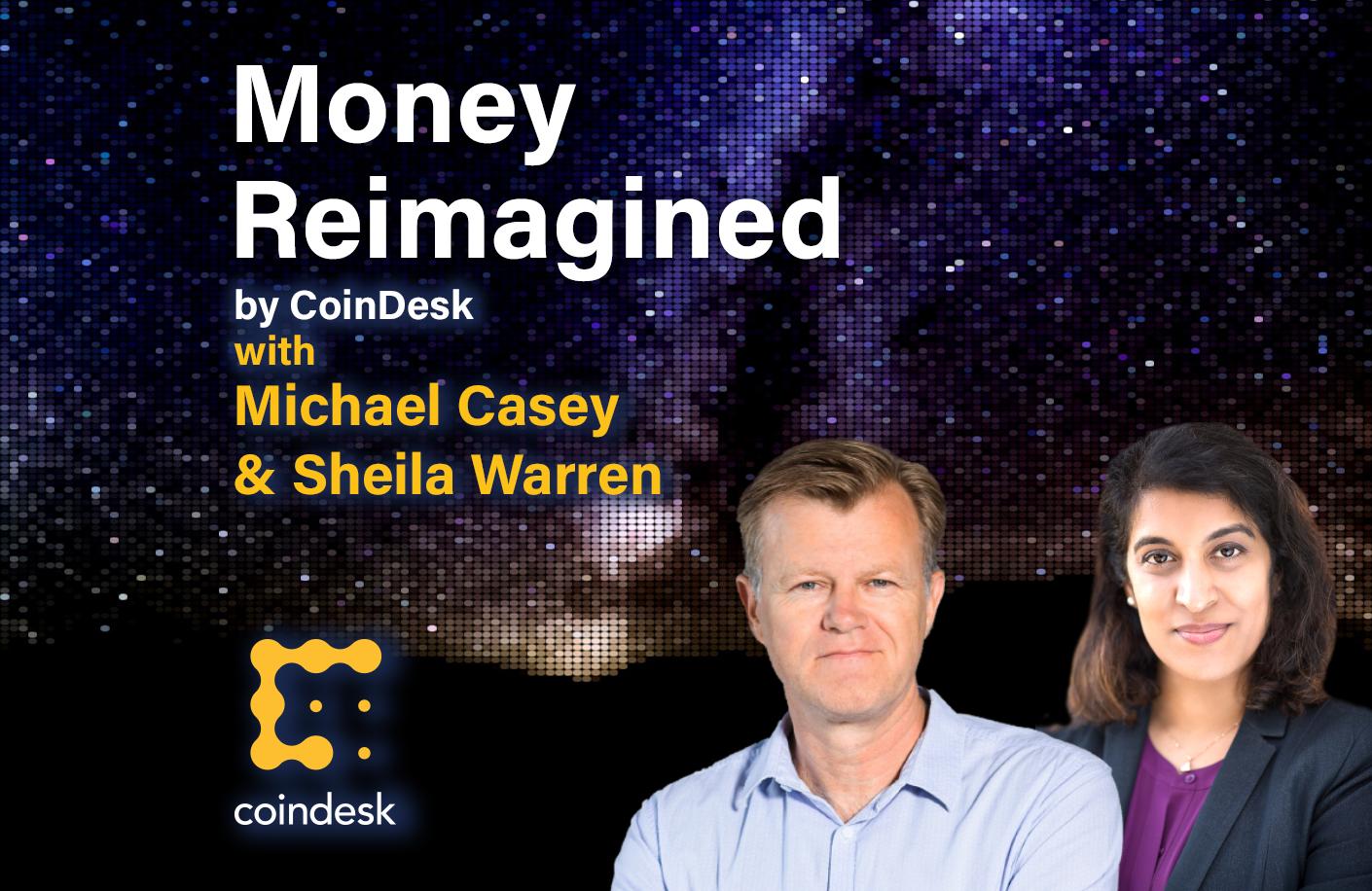 Money Reimagined

by CoinDesk
with
Michael Casey
& Sheila Warren

coindesk